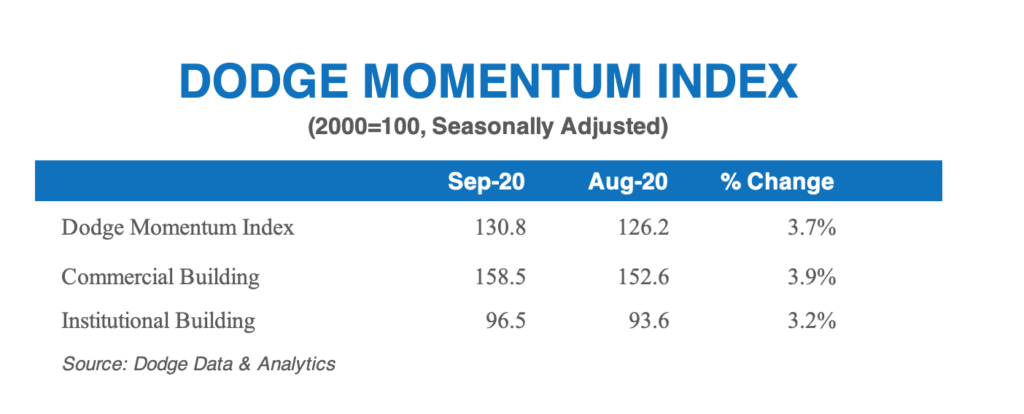 DODGE MOMENTUM INDEX

(2000=100, Seasonally Adjusted)

| | Sep-20 | Aug-20 | % Change |
|---|---|---|---|
| Dodge Momentum Index | 130.8 | 126.2 | 3.7% |
| Commercial Building | 158.5 | 152.6 | 3.9% |
| Institutional Building | 96.5 | 93.6 | 3.2% |

Source: Dodge Data & Analytics